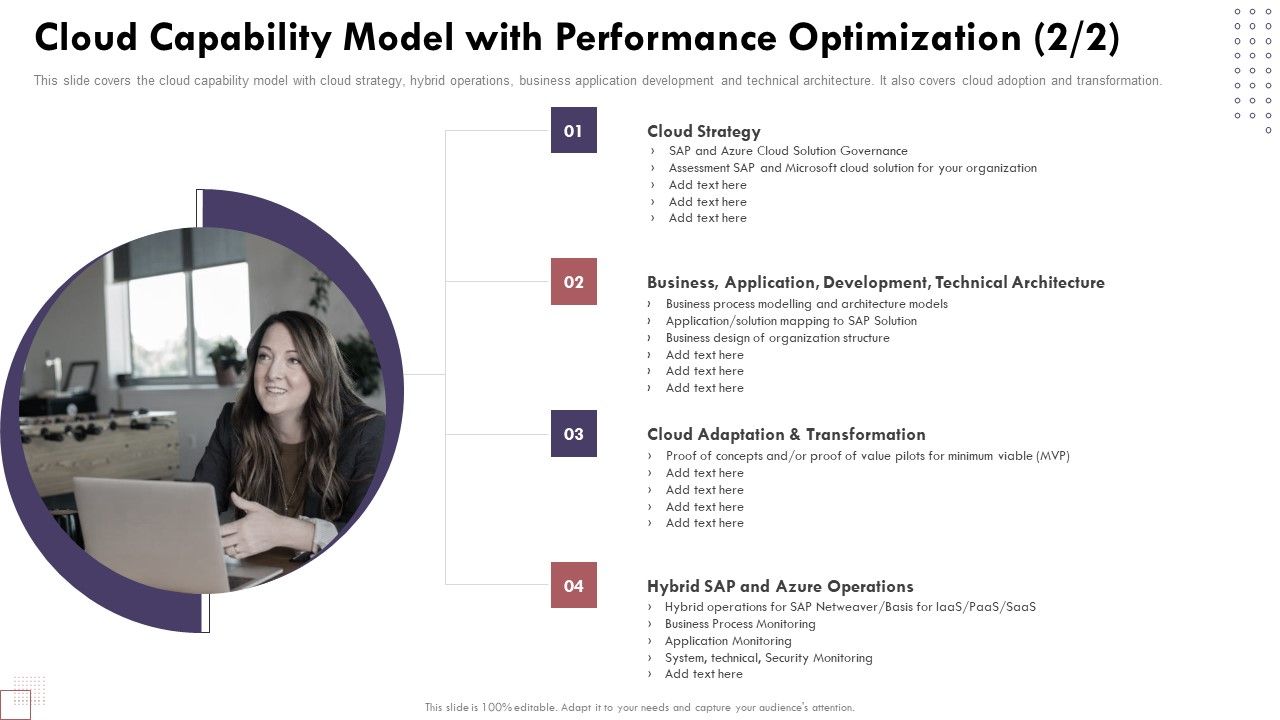 Cloud Capability Model with Performance Optimization (2/2)

This slide covers the cloud capability model with cloud strategy, hybrid operations, business application development and technical architecture. It also covers cloud adoption and transformation.

01

Cloud Strategy
› SAP and Azure Cloud Solution Governance
› Assessment SAP and Microsoft cloud solution for your organization
› Add text here
› Add text here
› Add text here

02

Business, Application, Development, Technical Architecture
› Business process modelling and architecture models
› Application/solution mapping to SAP Solution
› Business design of organization structure
› Add text here
› Add text here
› Add text here

03

Cloud Adaptation & Transformation
› Proof of concepts and/or proof of value pilots for minimum viable (MVP)
› Add text here
› Add text here
› Add text here
› Add text here

04

Hybrid SAP and Azure Operations
› Hybrid operations for SAP Netweaver/Basis for IaaS/PaaS/SaaS
› Business Process Monitoring
› Application Monitoring
› System, technical, Security Monitoring
› Add text here

This slide is 100% editable. Adapt it to your needs and capture your audience's attention.